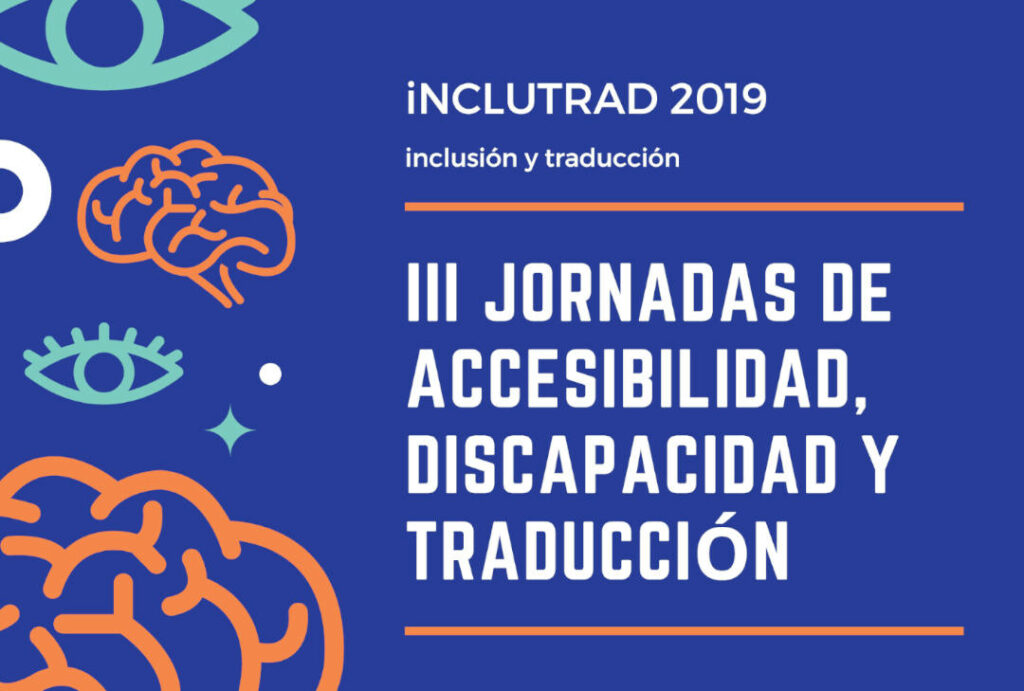 iNCLUTRAD 2019

inclusión y traducción

III JORNADAS DE ACCESIBILIDAD, DISCAPACIDAD Y TRADUCCIÓN